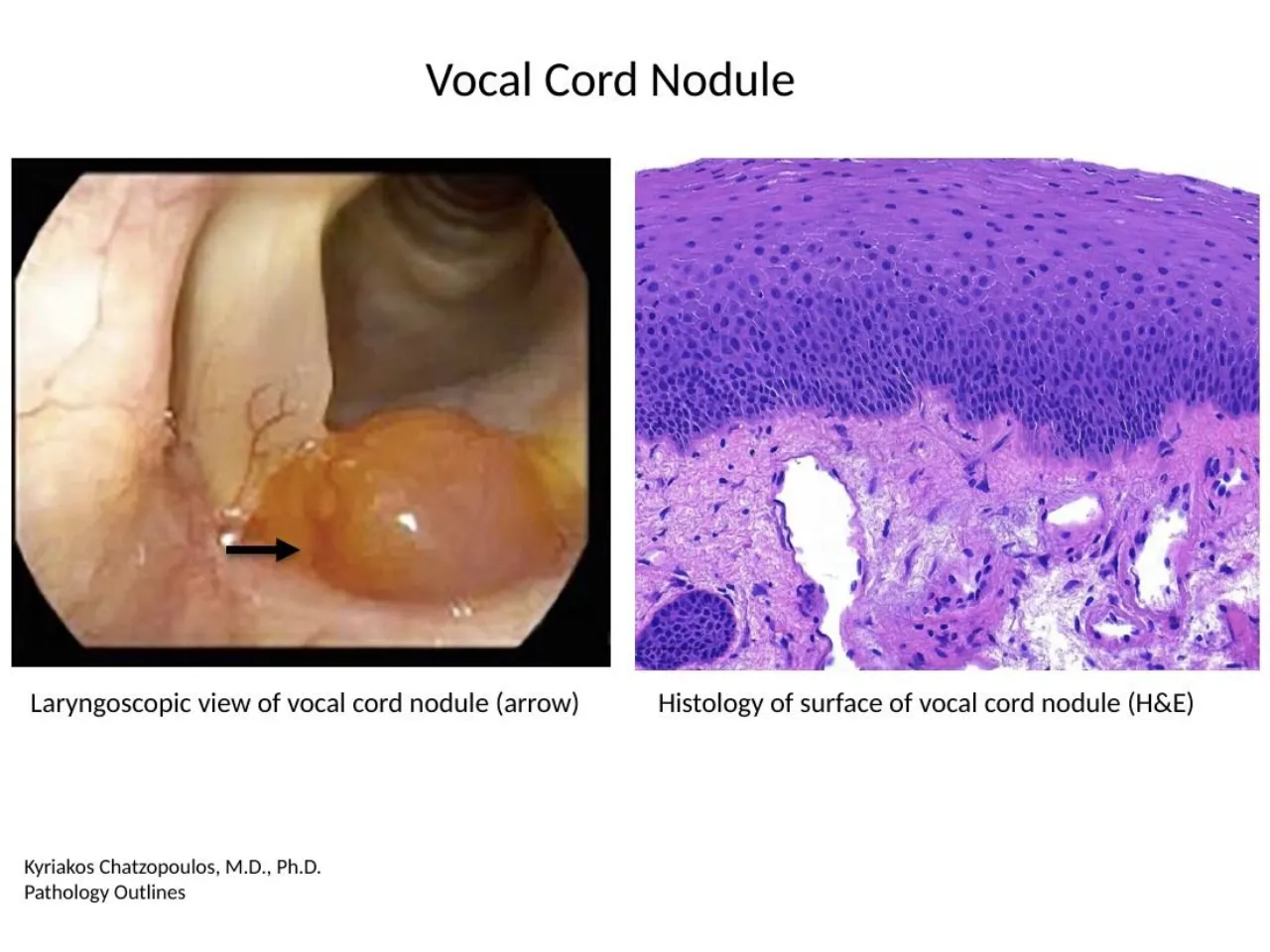 Vocal Cord Nodule

Laryngoscopic view of vocal cord nodule (arrow)

Histology of surface of vocal cord nodule (H&E)

Kyriakos Chatzopoulos, M.D., Ph.D.
Pathology Outlines